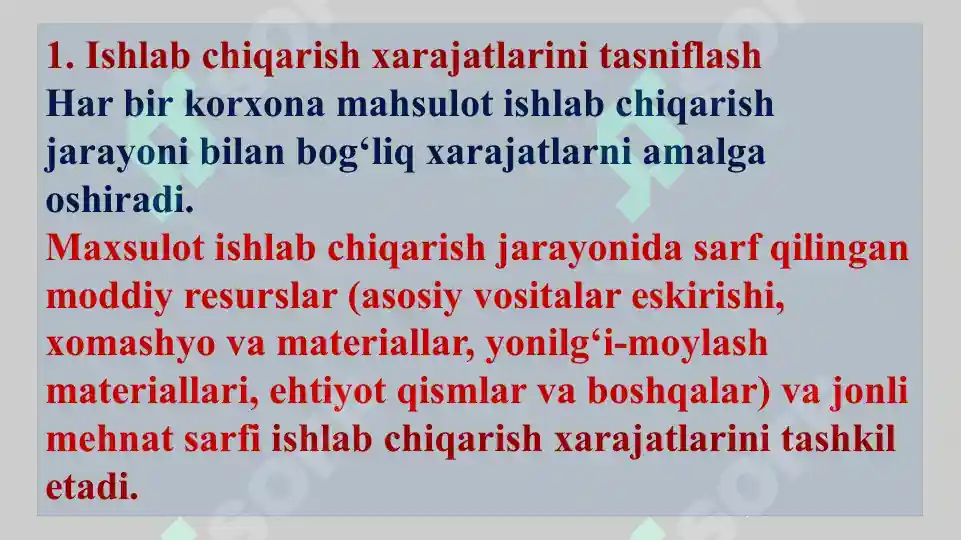 1. Ishlab chiqarish xarajatlarini tasniflash
Har bir korxona mahsulot ishlab chiqarish jarayoni bilan bog‘liq xarajatlarni amalga oshiradi.
Maxsulot ishlab chiqarish jarayonida sarf qilingan moddiy resurslar (asosiy vositalar eskirishi, xomashyo va materiallar, yonilg‘i-moylash materiallari, ehtiyot qismlar va boshqalar) va jonli mehnat sarfi ishlab chiqarish xarajatlarini tashkil etadi.